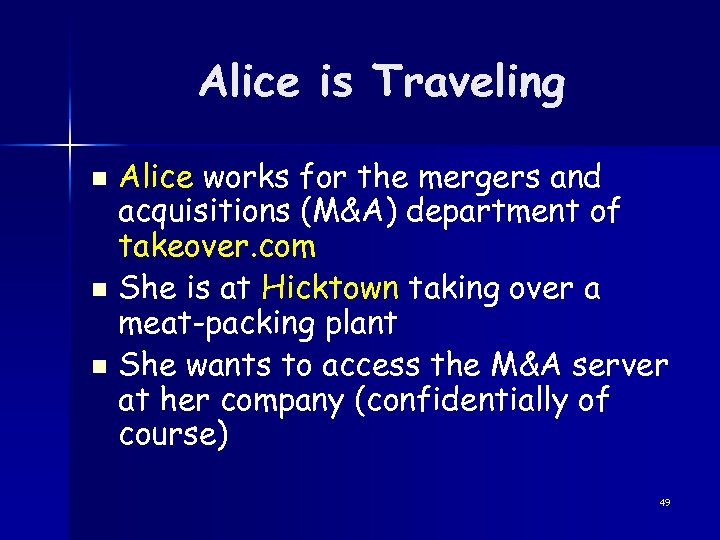 Alice is Traveling

- Alice works for the mergers and acquisitions (M&A) department of takeover.com
- She is at Hicktown taking over a meat-packing plant
- She wants to access the M&A server at her company (confidentially of course)

49